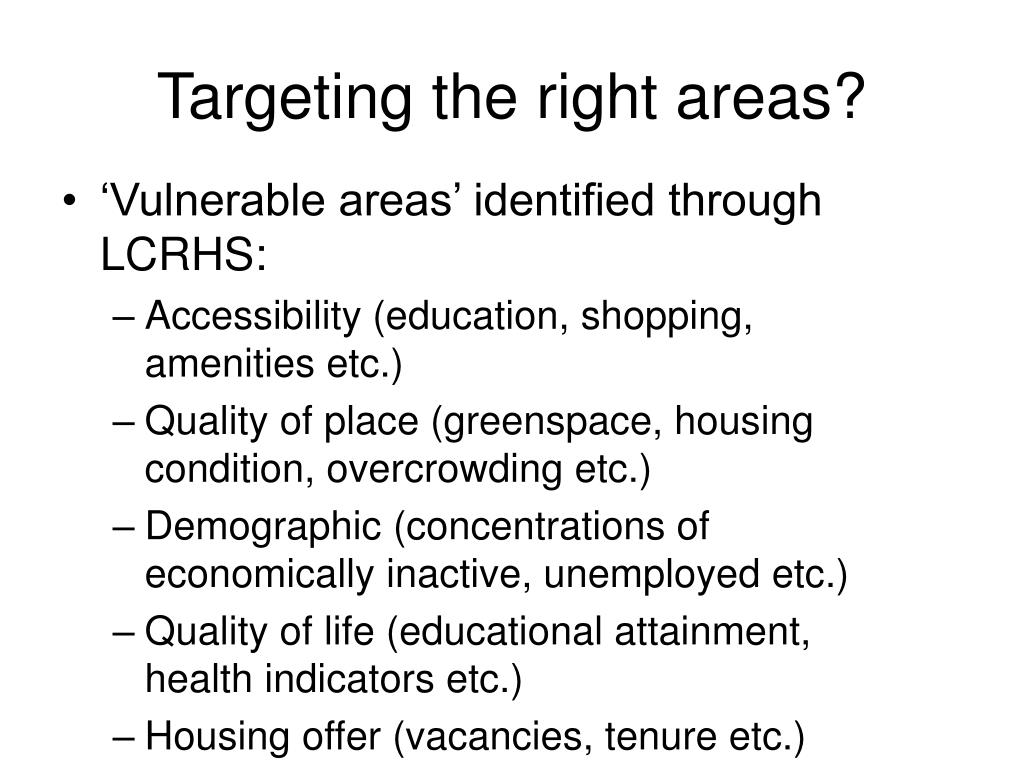 Targeting the right areas?

• ‘Vulnerable areas’ identified through LCRHS:
– Accessibility (education, shopping, amenities etc.)
– Quality of place (greenspace, housing condition, overcrowding etc.)
– Demographic (concentrations of economically inactive, unemployed etc.)
– Quality of life (educational attainment, health indicators etc.)
– Housing offer (vacancies, tenure etc.)